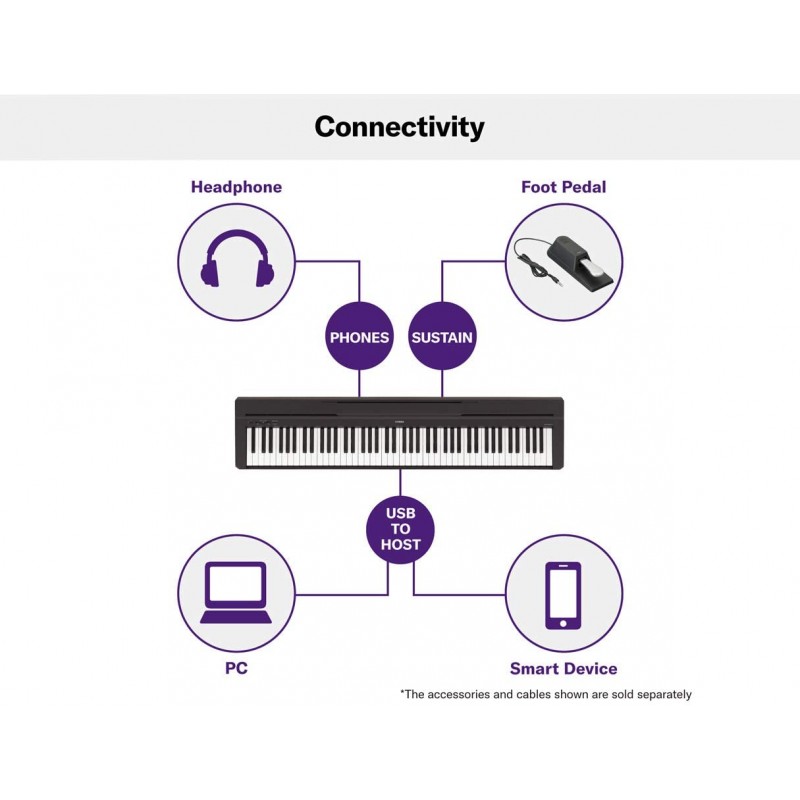 Connectivity

Headphone

Foot Pedal

PHONES

SUSTAIN

USB TO HOST

PC

Smart Device

*The accessories and cables shown are sold separately